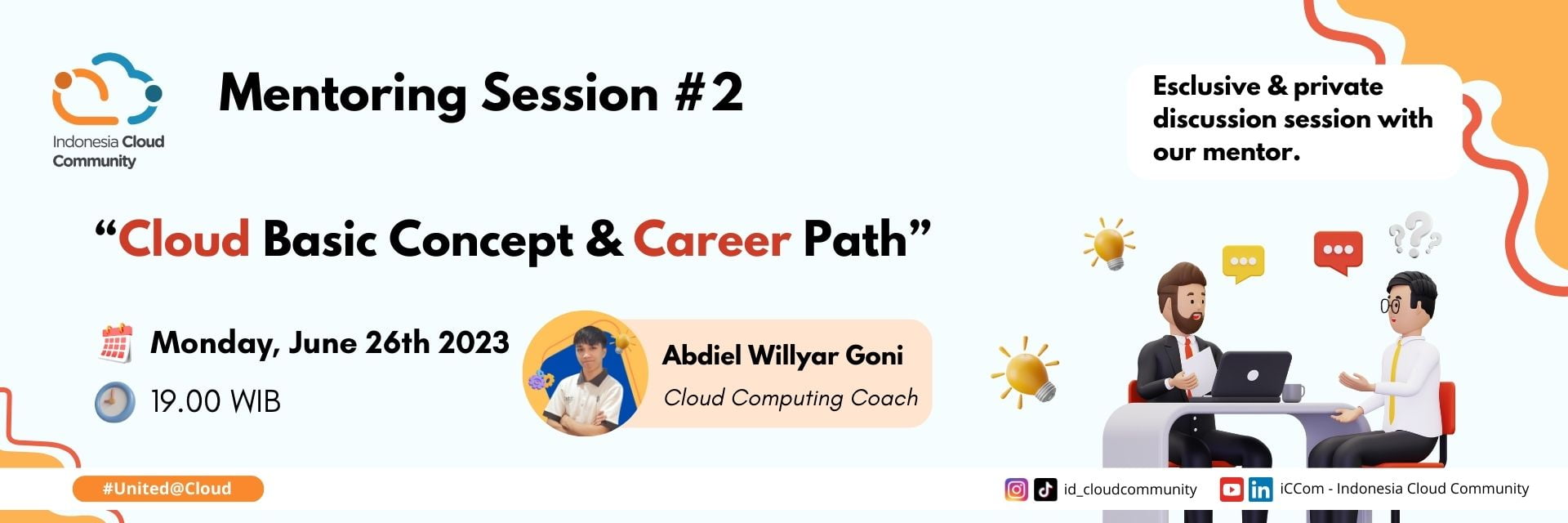 Indonesia Cloud Community

Mentoring Session #2

Esclusive & private discussion session with our mentor.

“Cloud Basic Concept & Career Path”

Monday, June 26th 2023

19.00 WIB

Abdiel Willyar Goni

Cloud Computing Coach

#United@Cloud

id_cloudcommunity

iCCom - Indonesia Cloud Community